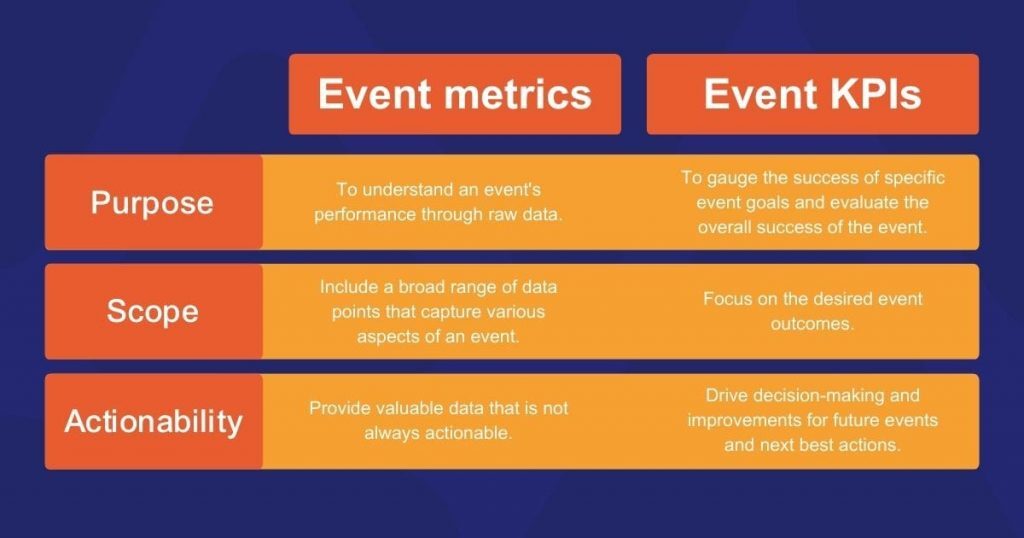 |  | Event metrics | Event KPIs |
|---|---|---|
| Purpose | To understand an event's performance through raw data. | To gauge the success of specific event goals and evaluate the overall success of the event. |
| Scope | Include a broad range of data points that capture various aspects of an event. | Focus on the desired event outcomes. |
| Actionability | Provide valuable data that is not always actionable. | Drive decision-making and improvements for future events and next best actions. |